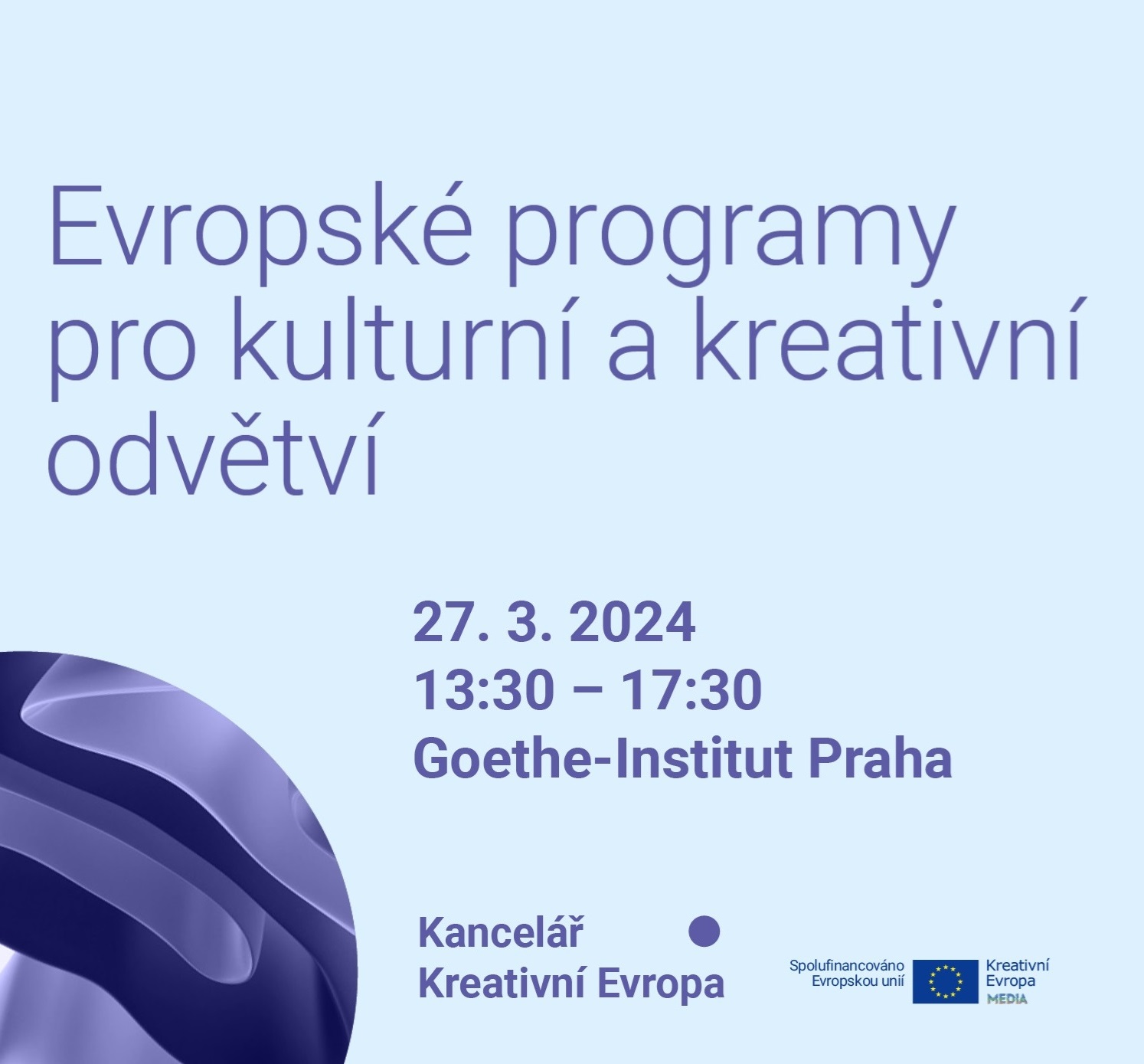 Evropské programy pro kulturní a kreativní odvětví

27. 3. 2024
13:30 – 17:30
Goethe-Institut Praha

Kancelář Kreativní Evropa

Spolufinancováno Evropskou unií

Kreativní Evropa MEDIA